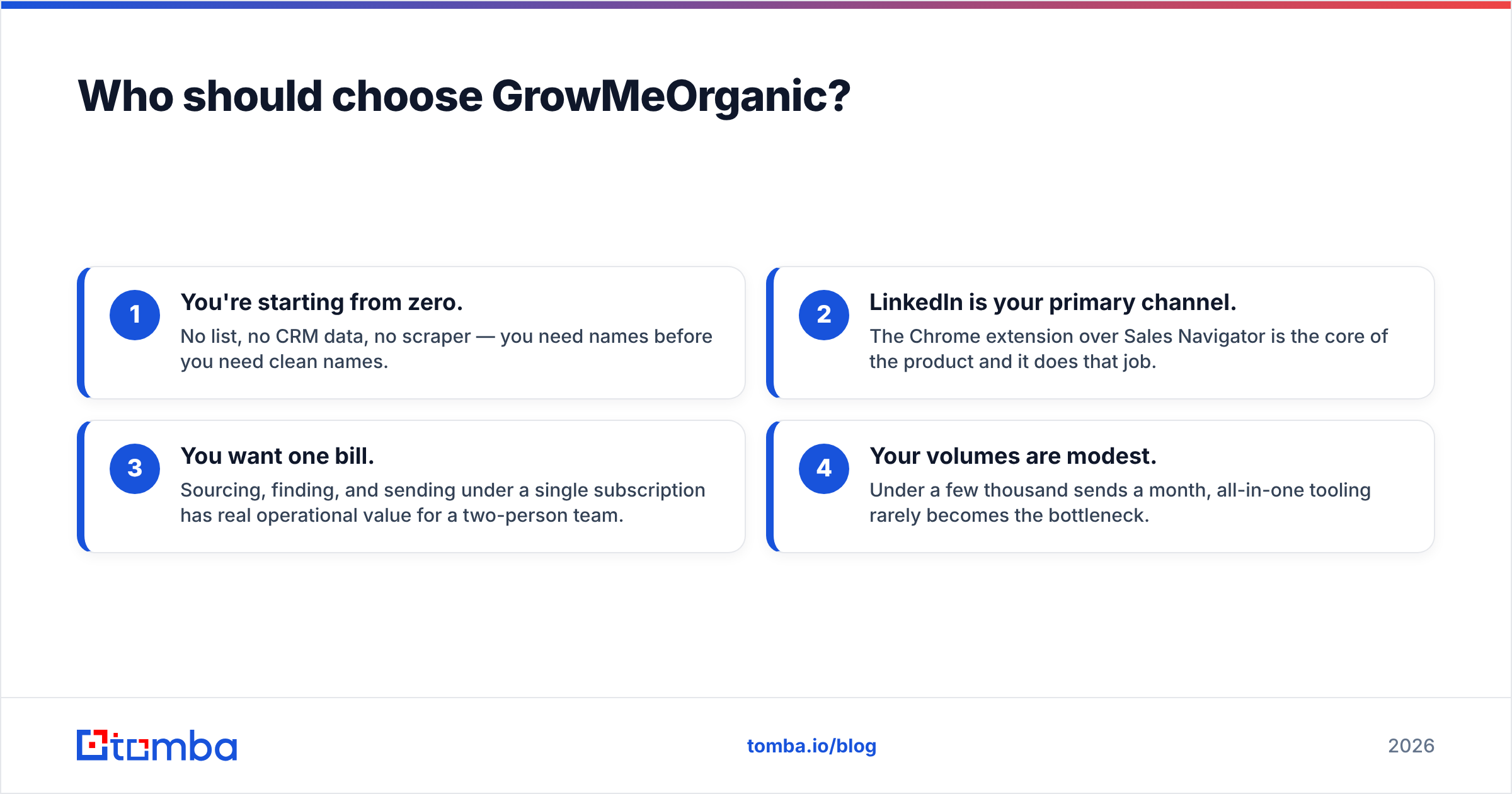 Who should choose GrowMeOrganic?

1
You're starting from zero.
No list, no CRM data, no scraper — you need names before you need clean names.

2
LinkedIn is your primary channel.
The Chrome extension over Sales Navigator is the core of the product and it does that job.

3
You want one bill.
Sourcing, finding, and sending under a single subscription has real operational value for a two-person team.

4
Your volumes are modest.
Under a few thousand sends a month, all-in-one tooling rarely becomes the bottleneck.

tomba

tomba.io/blog

2026